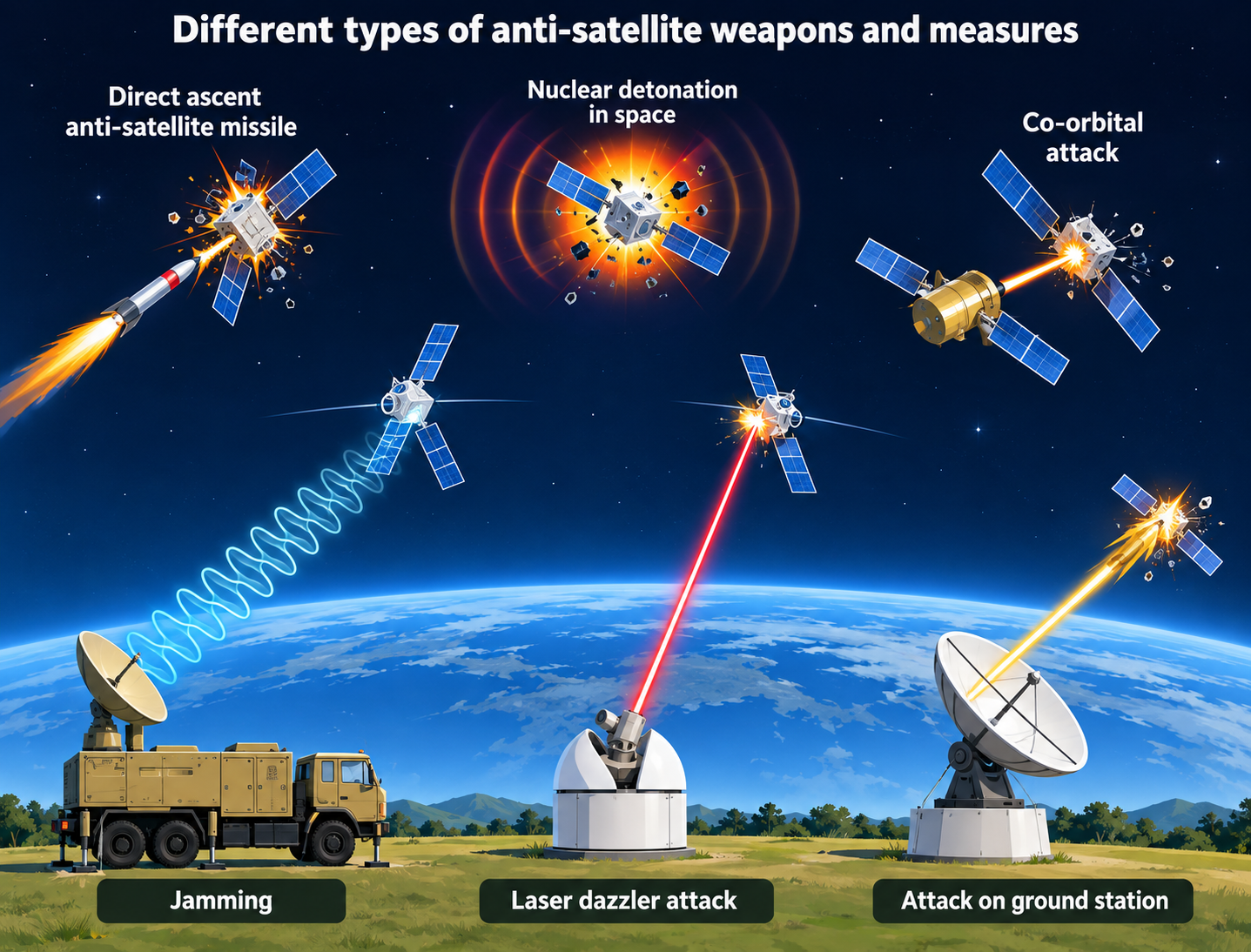 Different types of anti-satellite weapons and measures

Direct ascent anti-satellite missile

Nuclear detonation in space

Co-orbital attack

Jamming

Laser dazzler attack

Attack on ground station